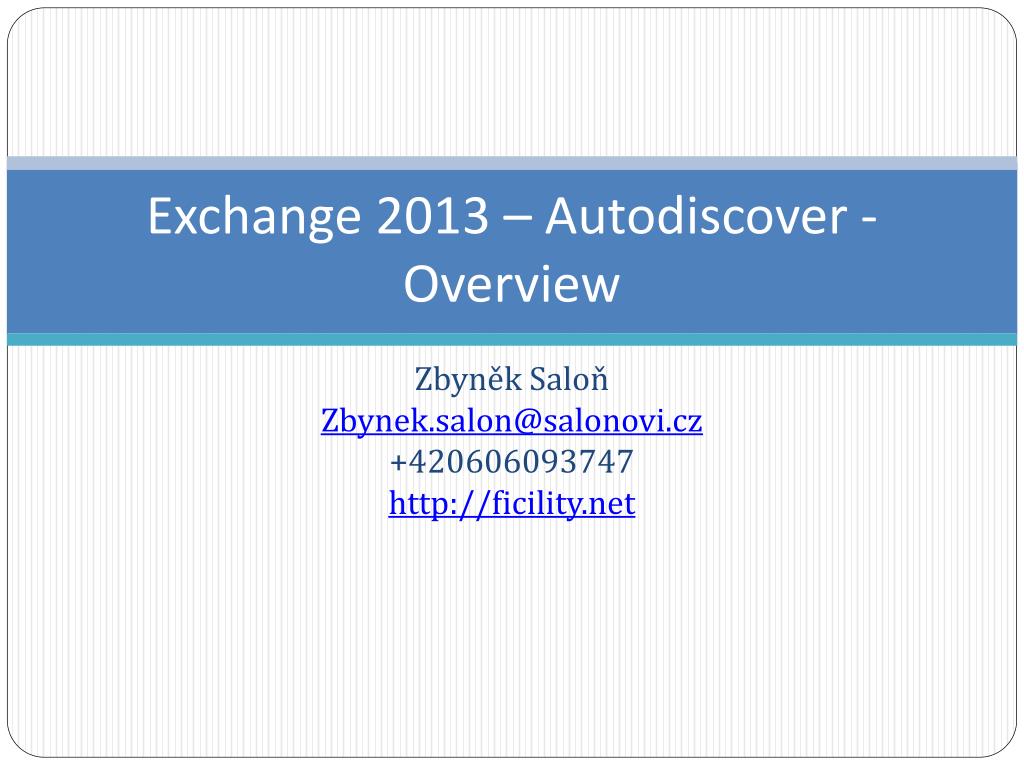 Exchange 2013 – Autodiscover - Overview

Zbyněk Saloň
Zbynek.salon@salonovi.cz
+420606093747
http://ficility.net